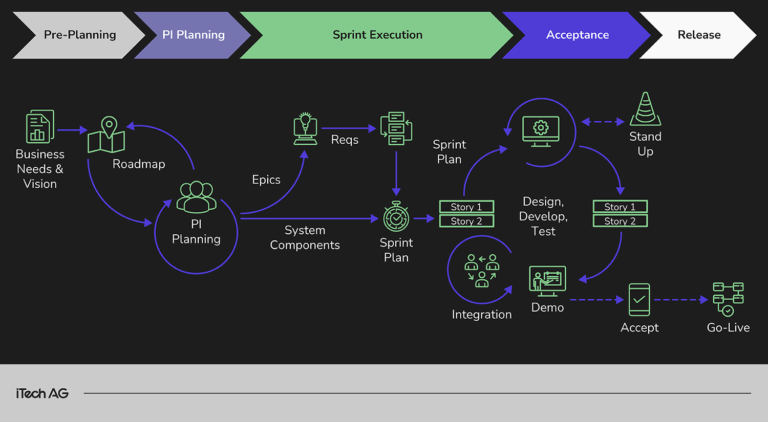 Pre-Planning
PI Planning
Sprint Execution
Acceptance
Release

Business Needs & Vision

Roadmap

PI Planning

Epics

Reqs

System Components

Sprint Plan

Sprint Plan

Story 1
Story 2

Design, Develop, Test

Stand Up

Story 1
Story 2

Integration

Demo

Accept

Go-Live

iTech AG